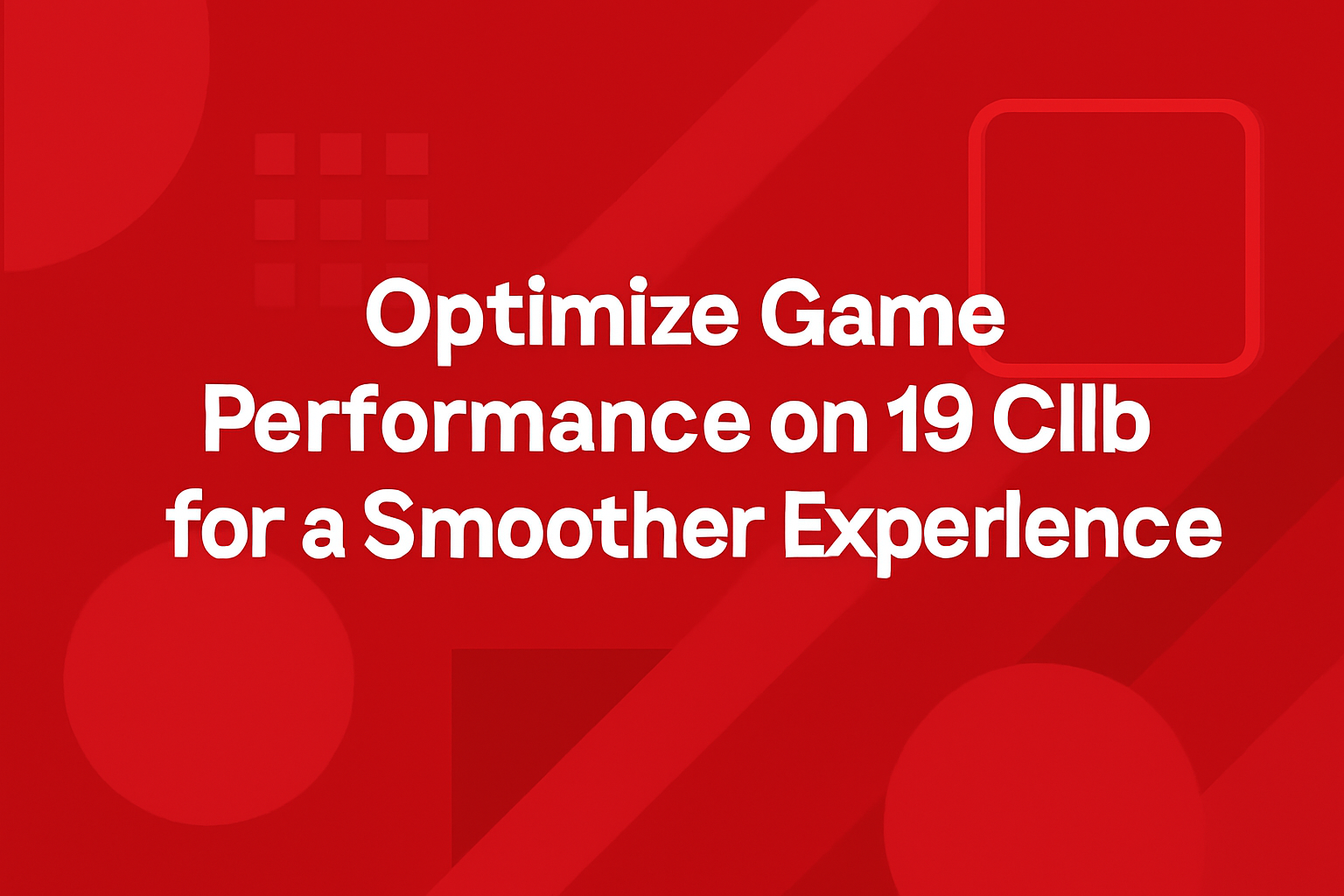 Optimize Game Performance on 19 Cllb for a Smoother Experlence